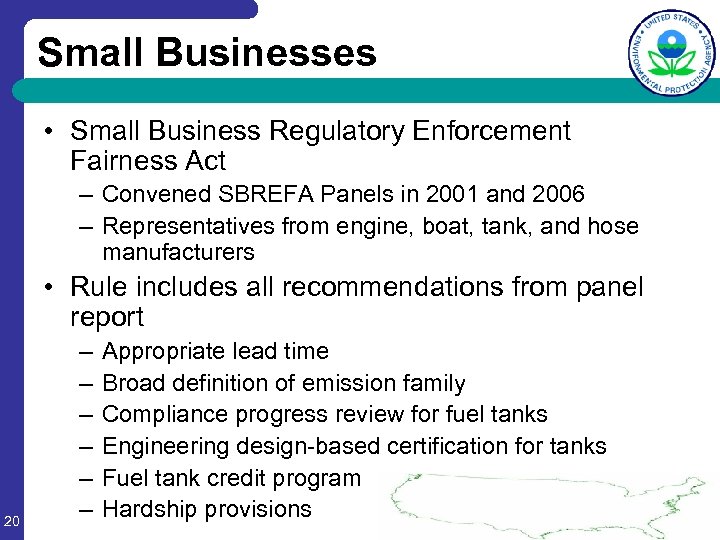 Small Businesses

UNITED STATES ENVIRONMENTAL PROTECTION AGENCY

• Small Business Regulatory Enforcement Fairness Act
 – Convened SBREFA Panels in 2001 and 2006
 – Representatives from engine, boat, tank, and hose manufacturers
• Rule includes all recommendations from panel report
 – Appropriate lead time
 – Broad definition of emission family
 – Compliance progress review for fuel tanks
 – Engineering design-based certification for tanks
 – Fuel tank credit program
 – Hardship provisions

20